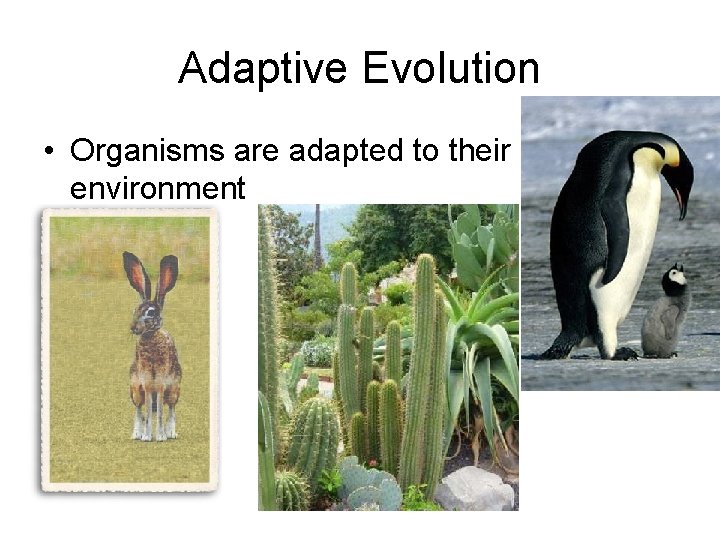 Adaptive Evolution

• Organisms are adapted to their environment